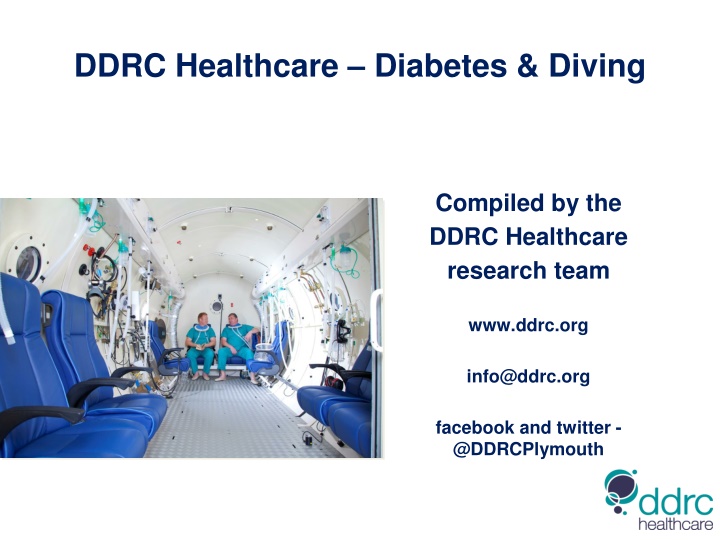 DDRC Healthcare – Diabetes & Diving

Compiled by the DDRC Healthcare research team

www.ddrc.org

info@ddrc.org

facebook and twitter - @DDRCPlymouth

ddrc healthcare